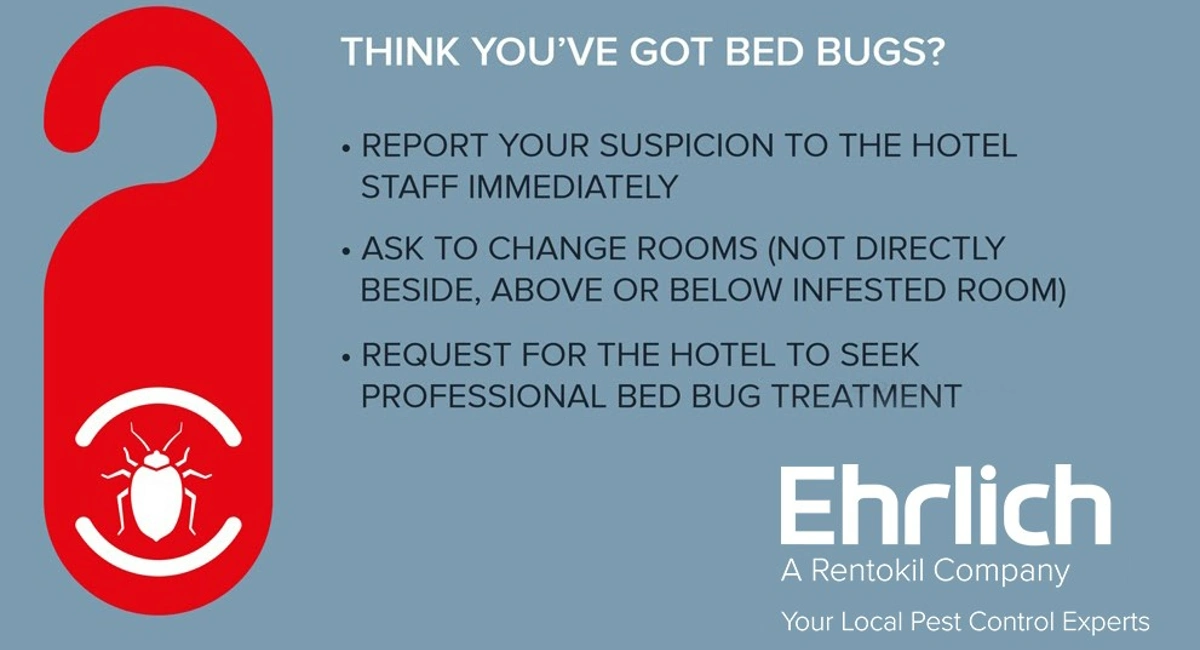 THINK YOU'VE GOT BED BUGS?

• REPORT YOUR SUSPICION TO THE HOTEL STAFF IMMEDIATELY

• ASK TO CHANGE ROOMS (NOT DIRECTLY BESIDE, ABOVE OR BELOW INFESTED ROOM)

• REQUEST FOR THE HOTEL TO SEEK PROFESSIONAL BED BUG TREATMENT

Ehrlich
A Rentokil Company
Your Local Pest Control Experts